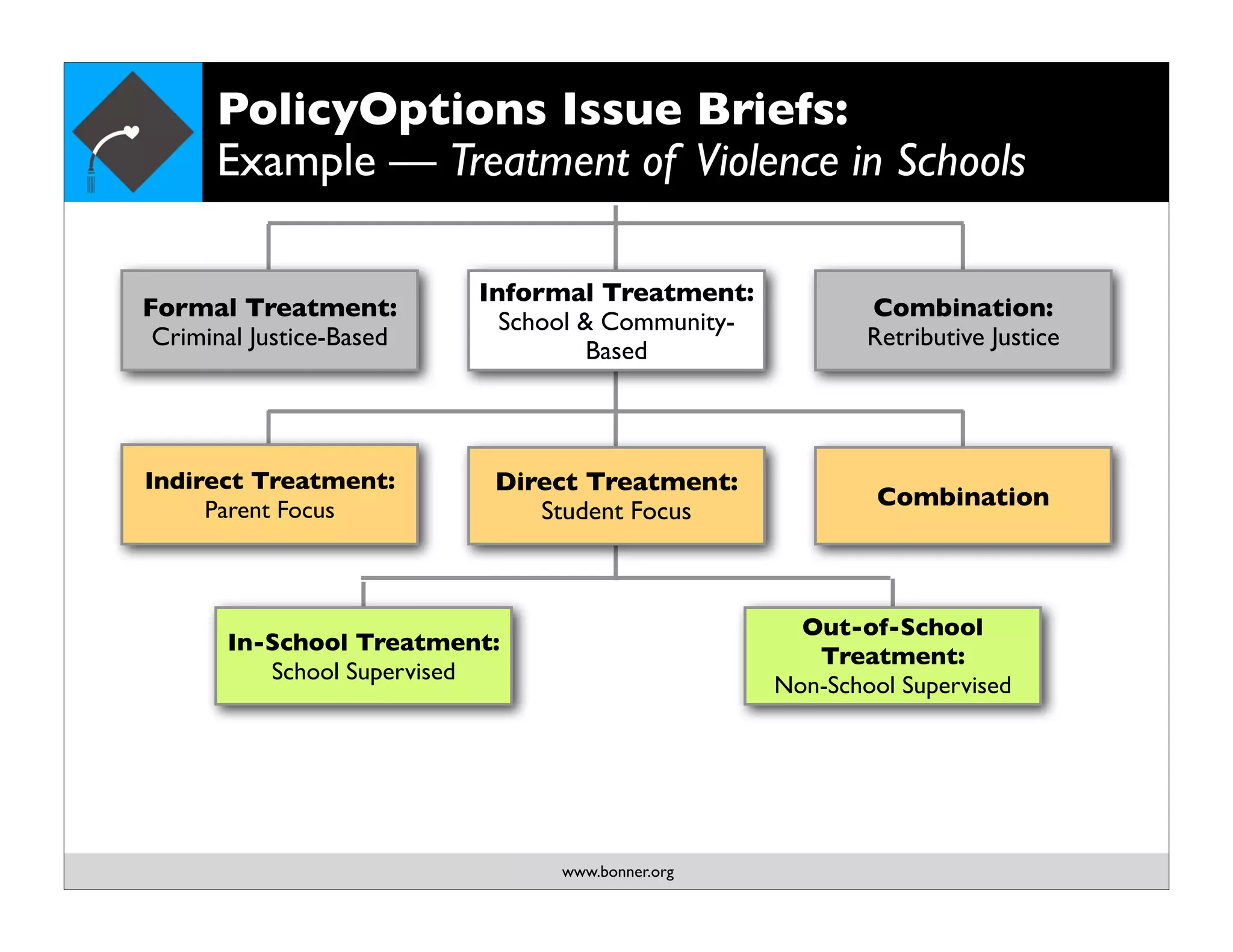 PolicyOptions Issue Briefs:
Example — Treatment of Violence in Schools

Formal Treatment:
Criminal Justice-Based

Informal Treatment:
School & Community-Based

Combination:
Retributive Justice

Indirect Treatment:
Parent Focus

Direct Treatment:
Student Focus

Combination

In-School Treatment:
School Supervised

Out-of-School Treatment:
Non-School Supervised

www.bonner.org